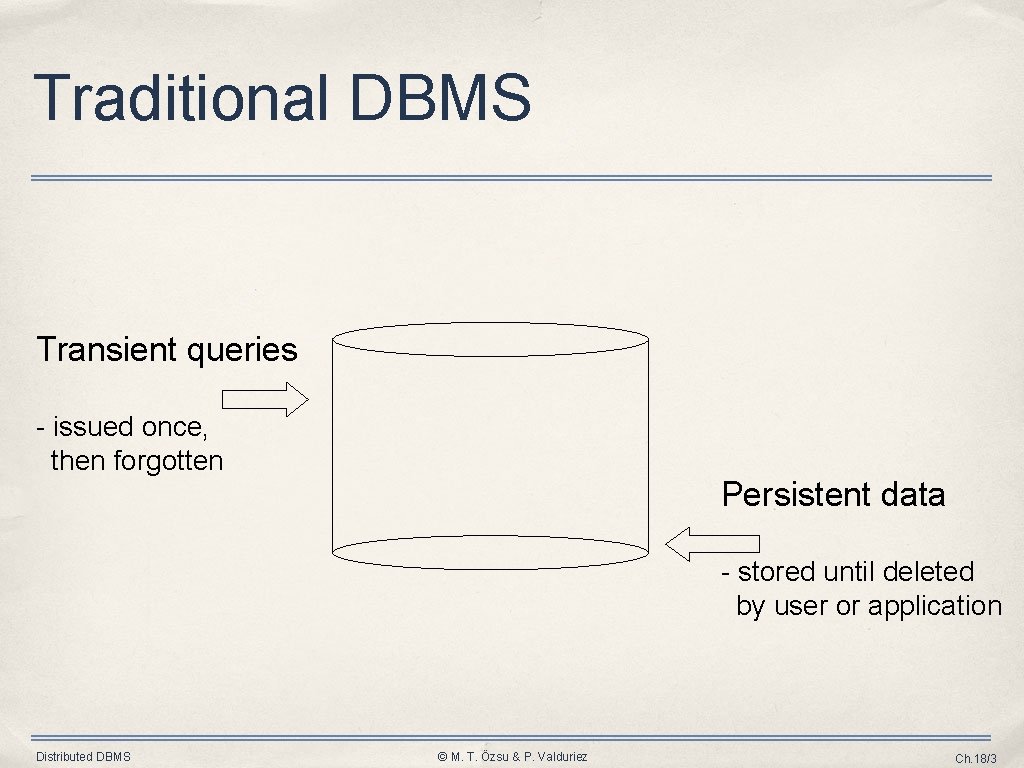 Traditional DBMS

Transient queries

- issued once, then forgotten

Persistent data

- stored until deleted by user or application

Distributed DBMS

© M. T. Özsu & P. Valduriez

Ch.18/3